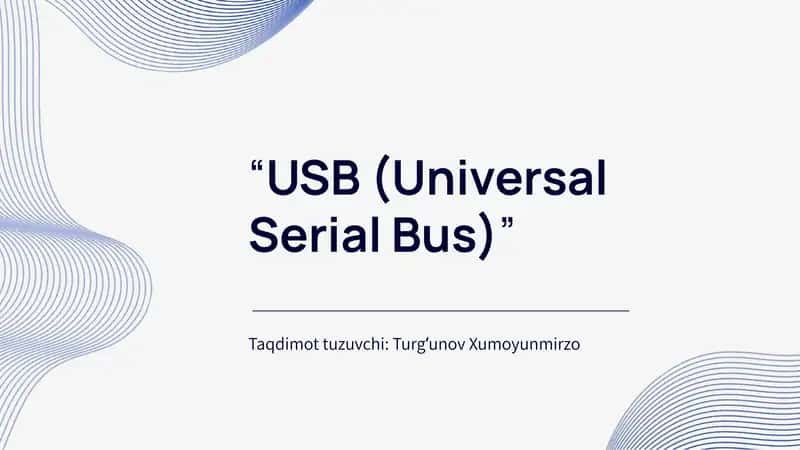 “USB (Universal Serial Bus)”

Taqdimot tuzuvchi: Turg‘unov Xumoyunmirzo